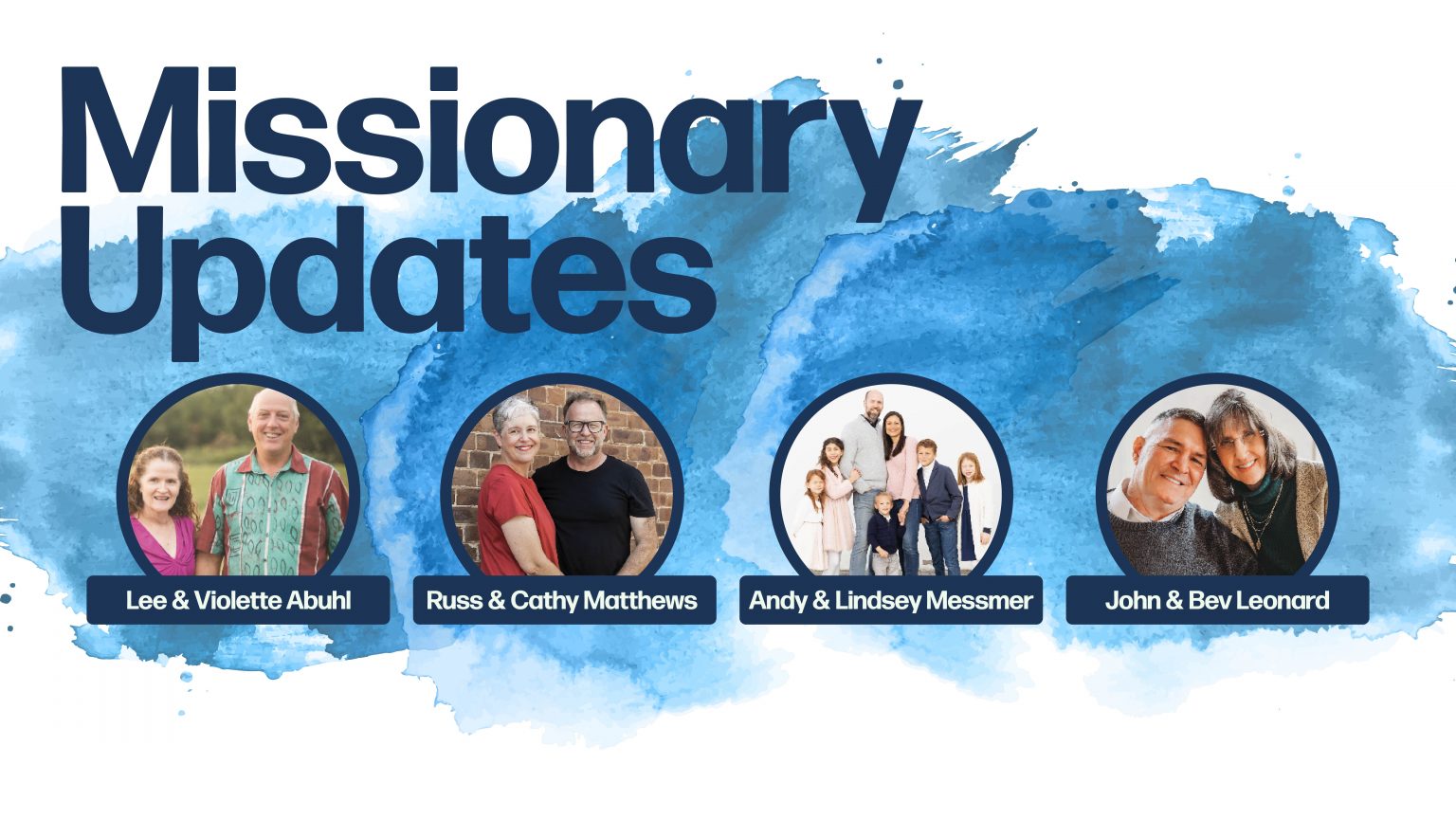 Missionary Updates

Lee & Violette Abuhl

Russ & Cathy Matthews

Andy & Lindsey Messmer

John & Bev Leonard